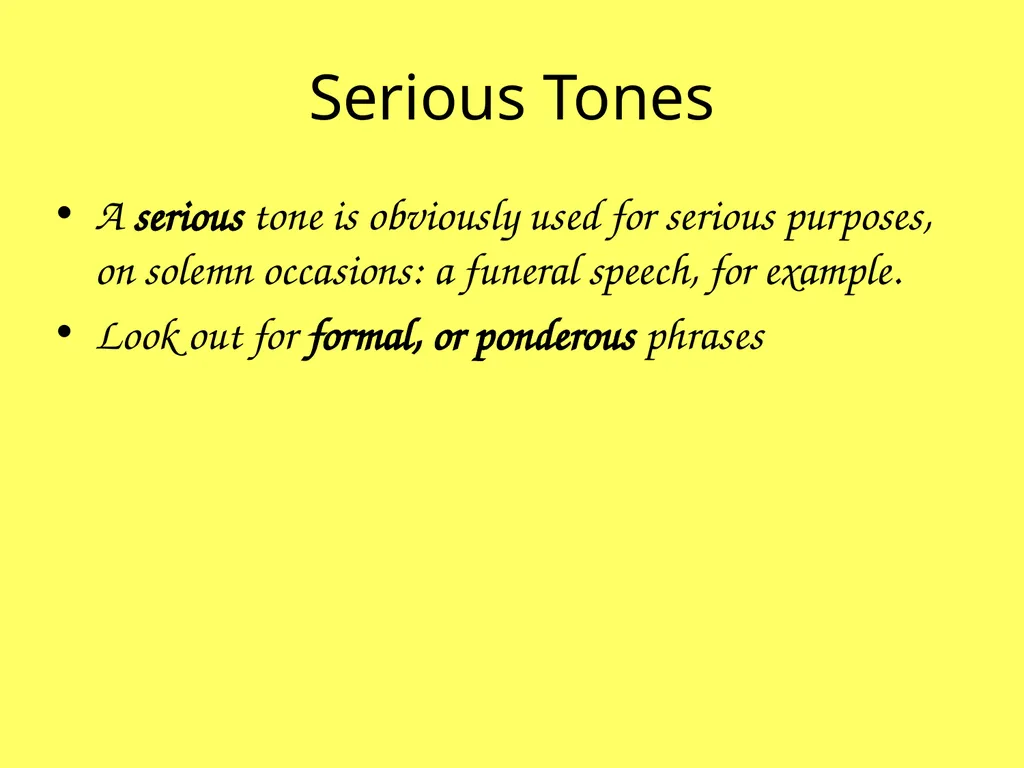 Serious Tones

• A serious tone is obviously used for serious purposes, on solemn occasions: a funeral speech, for example.

• Look out for formal, or ponderous phrases